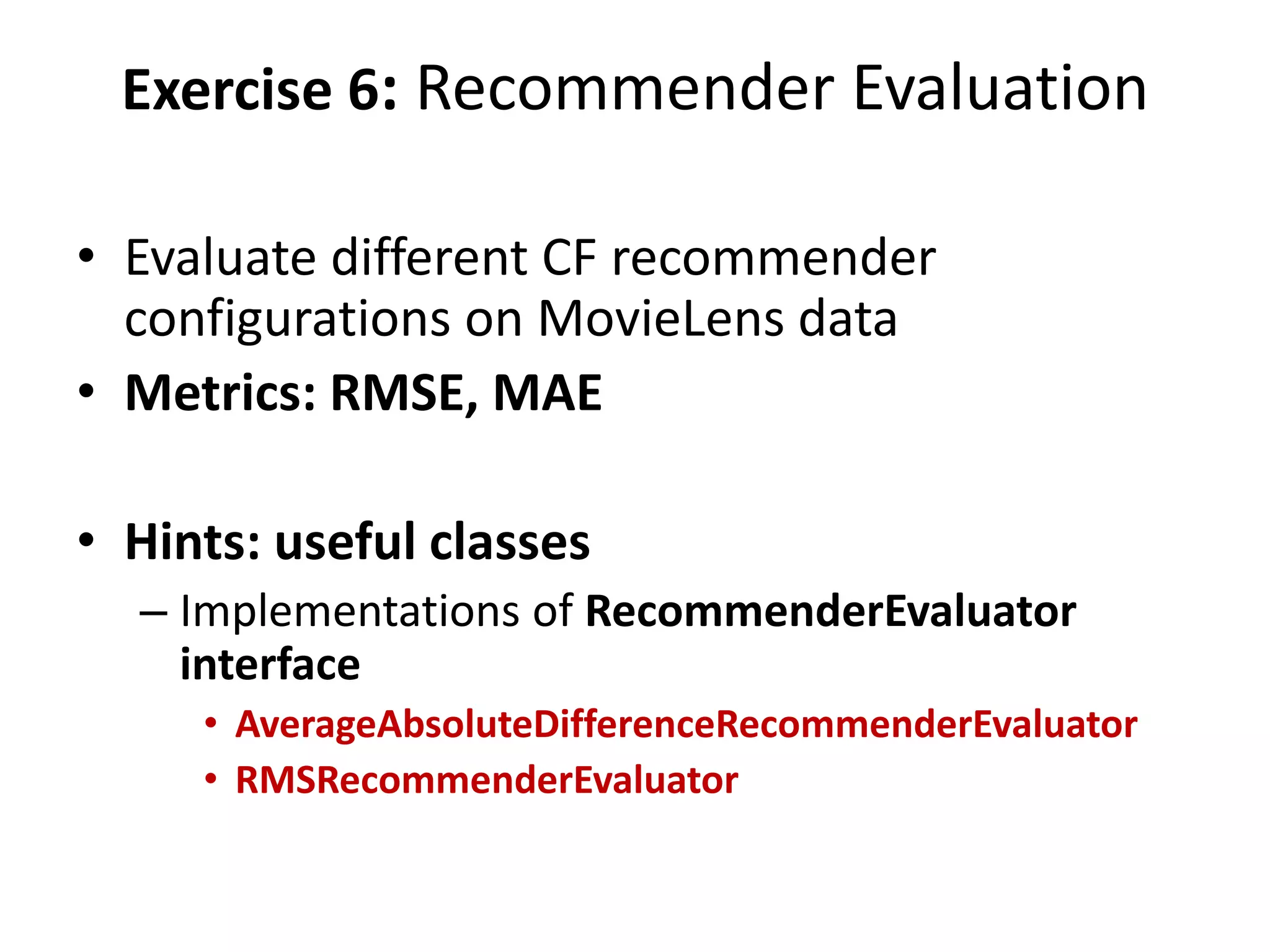 Exercise 6: Recommender Evaluation

• Evaluate different CF recommender configurations on MovieLens data
• Metrics: RMSE, MAE

• Hints: useful classes
– Implementations of RecommenderEvaluator interface
• AverageAbsoluteDifferenceRecommenderEvaluator
• RMSRecommenderEvaluator